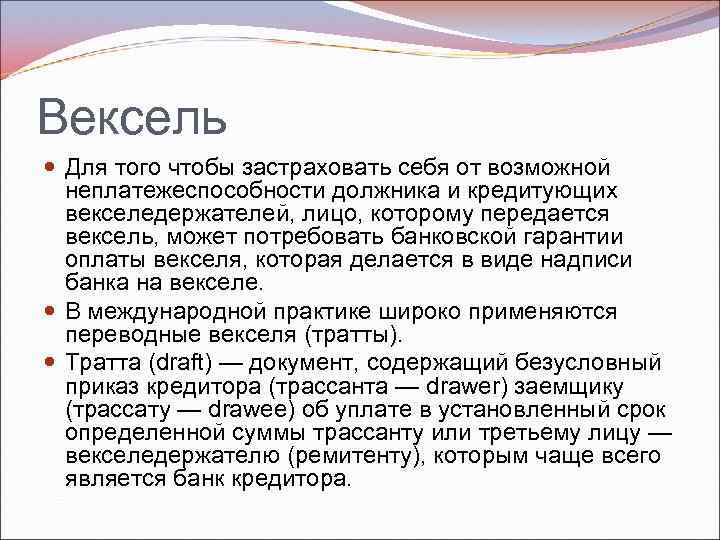 Вексель

Для того чтобы застраховать себя от возможной неплатежеспособности должника и кредитующих векселедержателей, лицо, которому передается вексель, может потребовать банковской гарантии оплаты векселя, которая делается в виде надписи банка на векселе.

В международной практике широко применяются переводные векселя (тратты).

Тратта (draft) — документ, содержащий безусловный приказ кредитора (трассанта — drawer) заемщику (трассату — drawee) об уплате в установленный срок определенной суммы трассанту или третьему лицу — векселедержателю (ремитенту), которым чаще всего является банк кредитора.